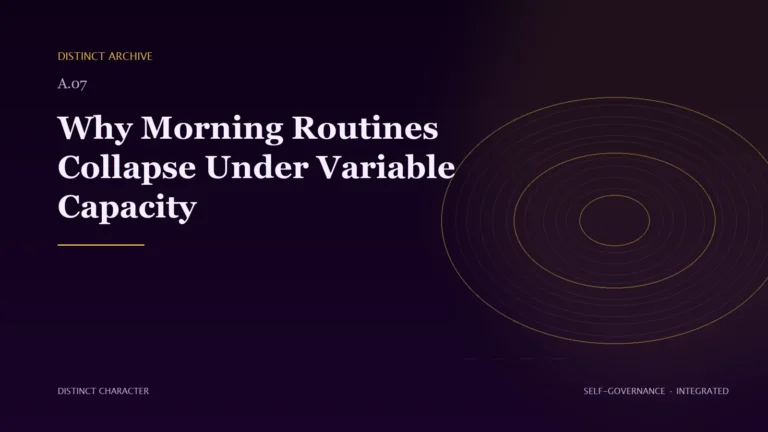 DISTINCT ARCHIVE

A.07

Why Morning Routines Collapse Under Variable Capacity

DISTINCT CHARACTER

SELF-GOVERNANCE · INTEGRATED